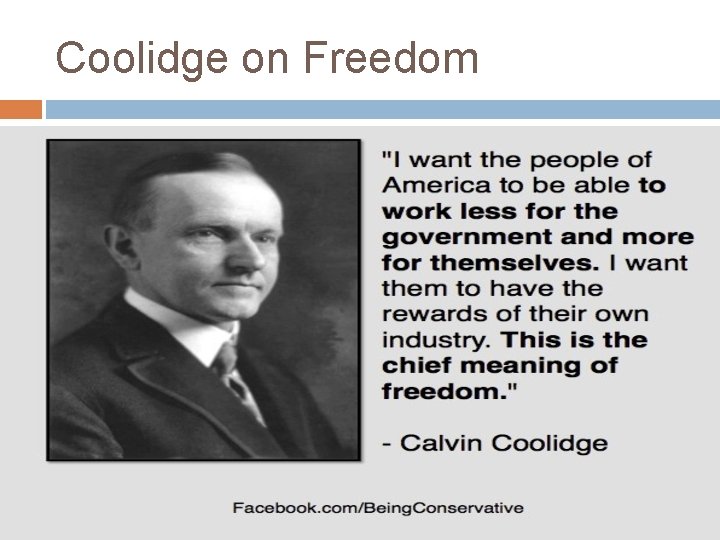 Coolidge on Freedom

"I want the people of America to be able to work less for the government and more for themselves. I want them to have the rewards of their own industry. This is the chief meaning of freedom."

- Calvin Coolidge

Facebook.com/BeingConservative